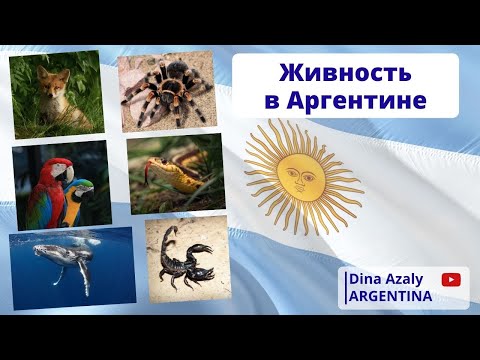 Живность в Аргентине

Dina Azaly
ARGENTINA